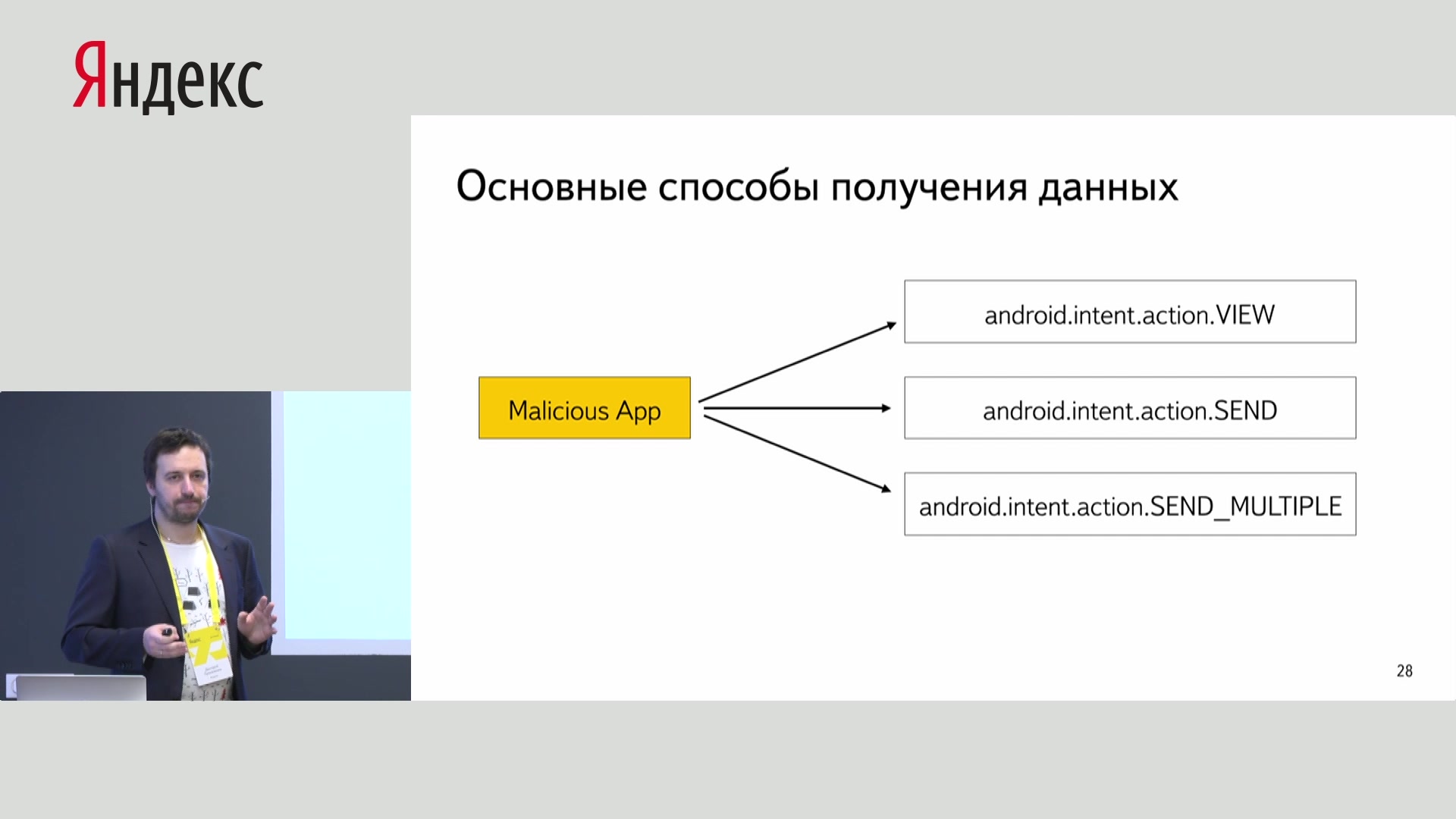 Яндекс

Основные способы получения данных

Malicious App

android.intent.action.VIEW

android.intent.action.SEND

android.intent.action.SEND_MULTIPLE

28